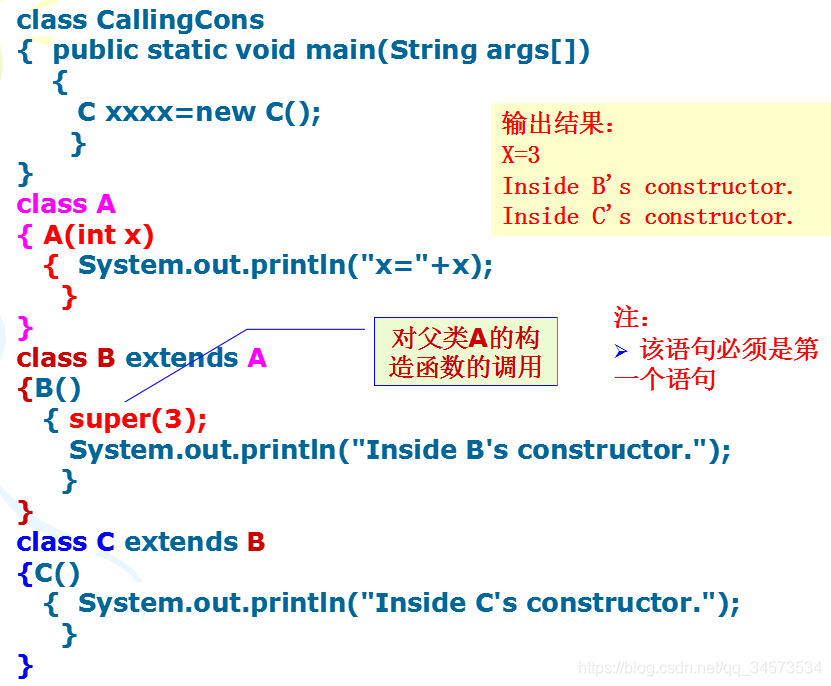 class CallingCons
{ public static void main(String args[])
{
C xxxx=new C();
}
}
class A
{ A(int x)
{ System.out.println("x="+x);
}
}
class B extends A
{B()
{ super(3);
System.out.println("Inside B's constructor.");
}
}
class C extends B
{C()
{ System.out.println("Inside C's constructor.");
}
}

输出结果:
X=3
Inside B's constructor.
Inside C's constructor.

对父类A的构造函数的调用

注:
➢ 该语句必须是第一个语句

https://blog.csdn.net/qq_34573534